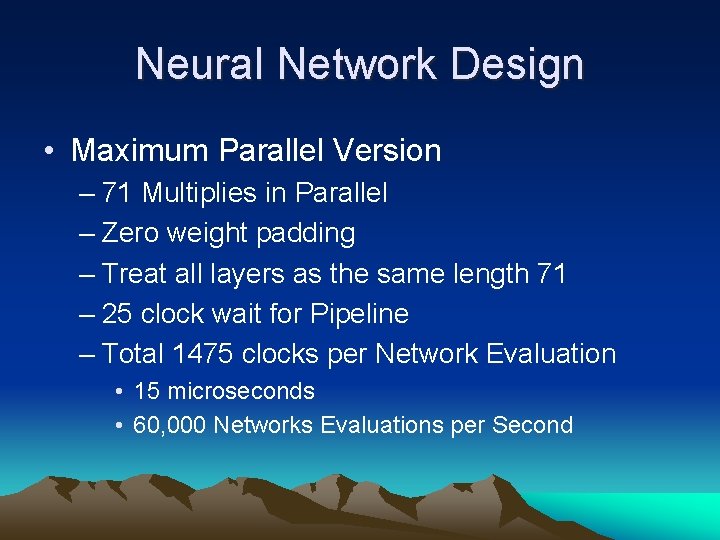 Neural Network Design

• Maximum Parallel Version
– 71 Multiplies in Parallel
– Zero weight padding
– Treat all layers as the same length 71
– 25 clock wait for Pipeline
– Total 1475 clocks per Network Evaluation
• 15 microseconds
• 60,000 Networks Evaluations per Second